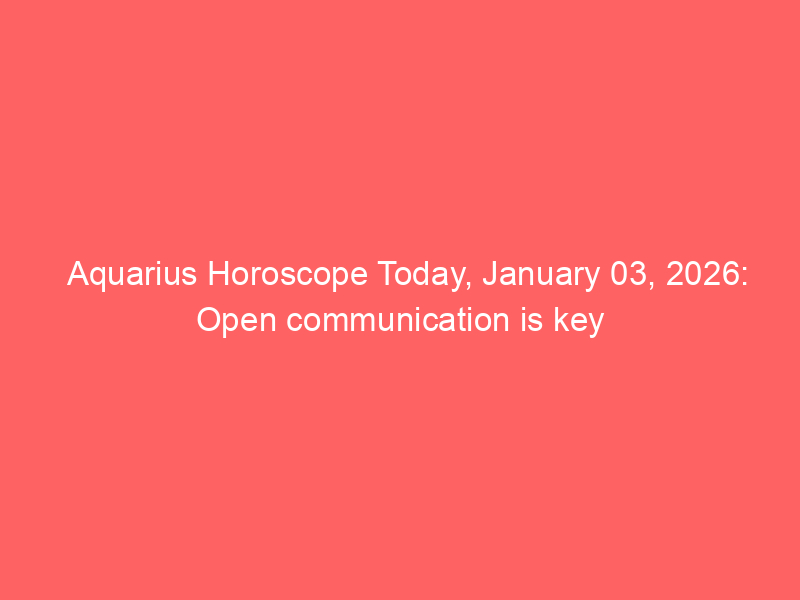 Aquarius Horoscope Today, January 03, 2026: Open communication is key